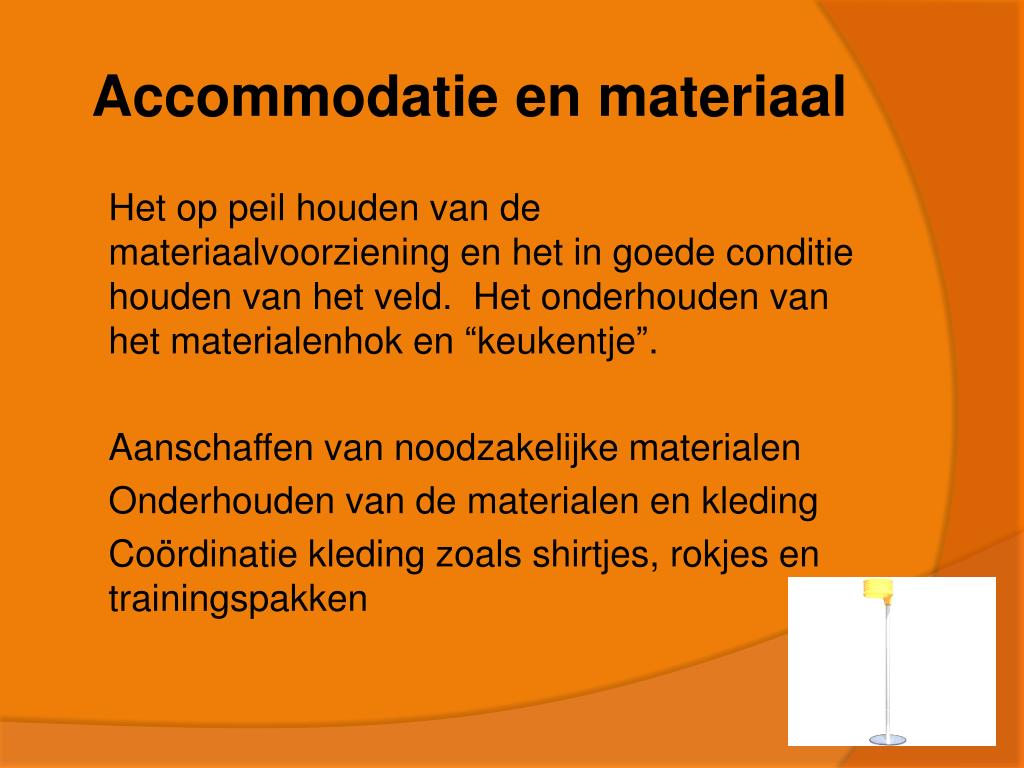 Accommodatie en materiaal

Het op peil houden van de materiaalvoorziening en het in goede conditie houden van het veld.  Het onderhouden van het materialenhok en “keukentje”.

Aanschaffen van noodzakelijke materialen

Onderhouden van de materialen en kleding

Coördinatie kleding zoals shirtjes, rokjes en trainingspakken